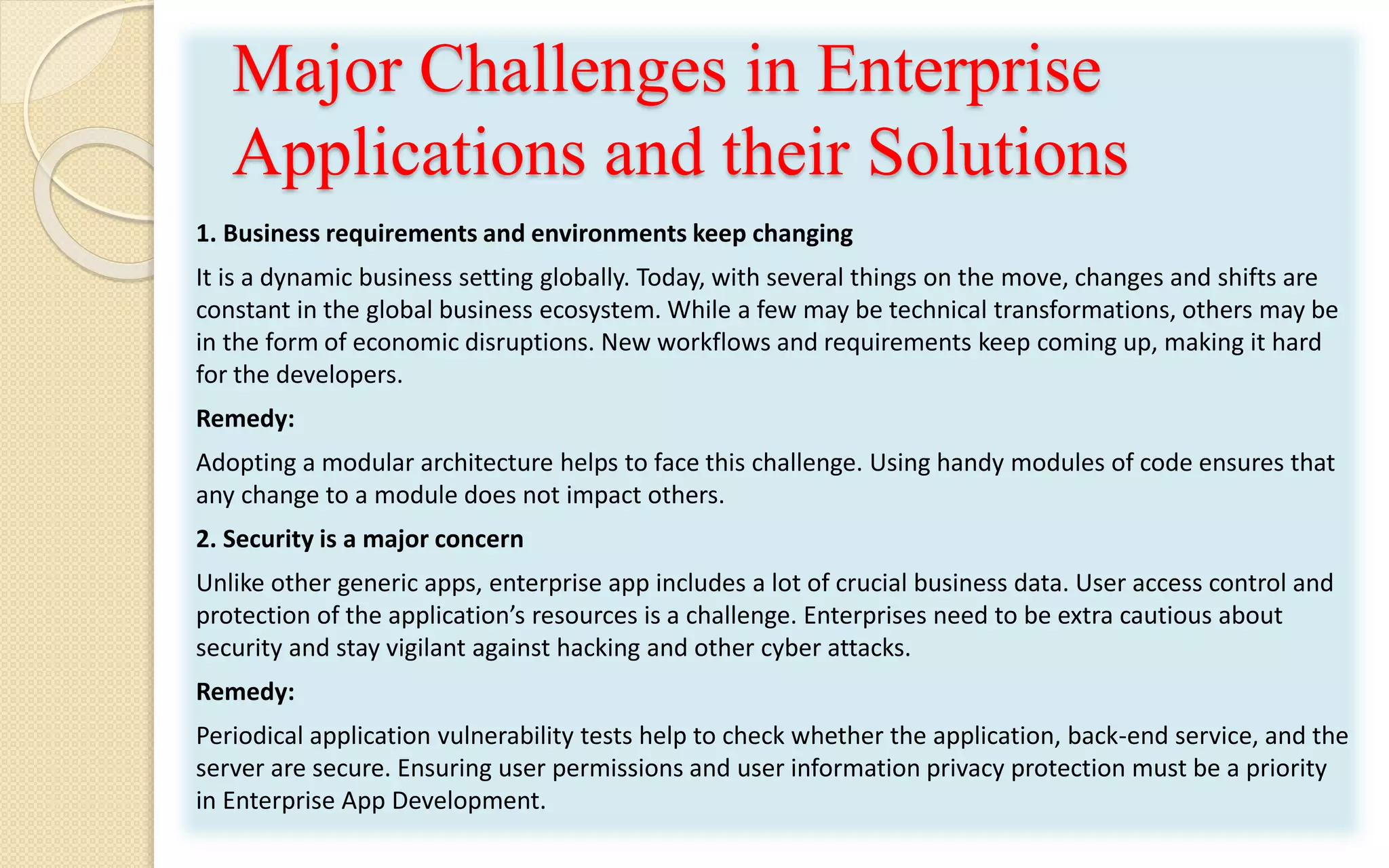 Major Challenges in Enterprise Applications and their Solutions

1. Business requirements and environments keep changing

It is a dynamic business setting globally. Today, with several things on the move, changes and shifts are constant in the global business ecosystem. While a few may be technical transformations, others may be in the form of economic disruptions. New workflows and requirements keep coming up, making it hard for the developers.

Remedy:

Adopting a modular architecture helps to face this challenge. Using handy modules of code ensures that any change to a module does not impact others.

2. Security is a major concern

Unlike other generic apps, enterprise app includes a lot of crucial business data. User access control and protection of the application's resources is a challenge. Enterprises need to be extra cautious about security and stay vigilant against hacking and other cyber attacks.

Remedy:

Periodical application vulnerability tests help to check whether the application, back-end service, and the server are secure. Ensuring user permissions and user information privacy protection must be a priority in Enterprise App Development.